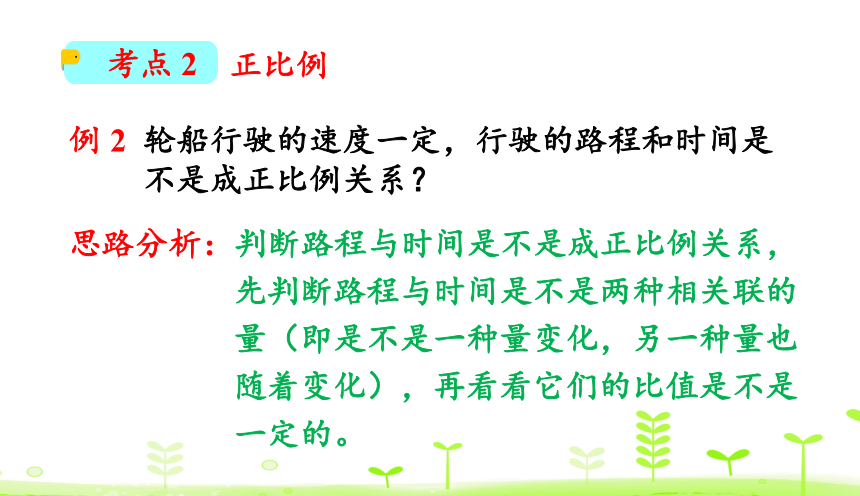 考点 2 正比例

例 2 轮船行驶的速度一定，行驶的路程和时间是不是成正比例关系？

思路分析：判断路程与时间是不是成正比例关系，先判断路程与时间是不是两种相关联的量（即是不是一种量变化，另一种量也随着变化），再看看它们的比值是不是一定的。